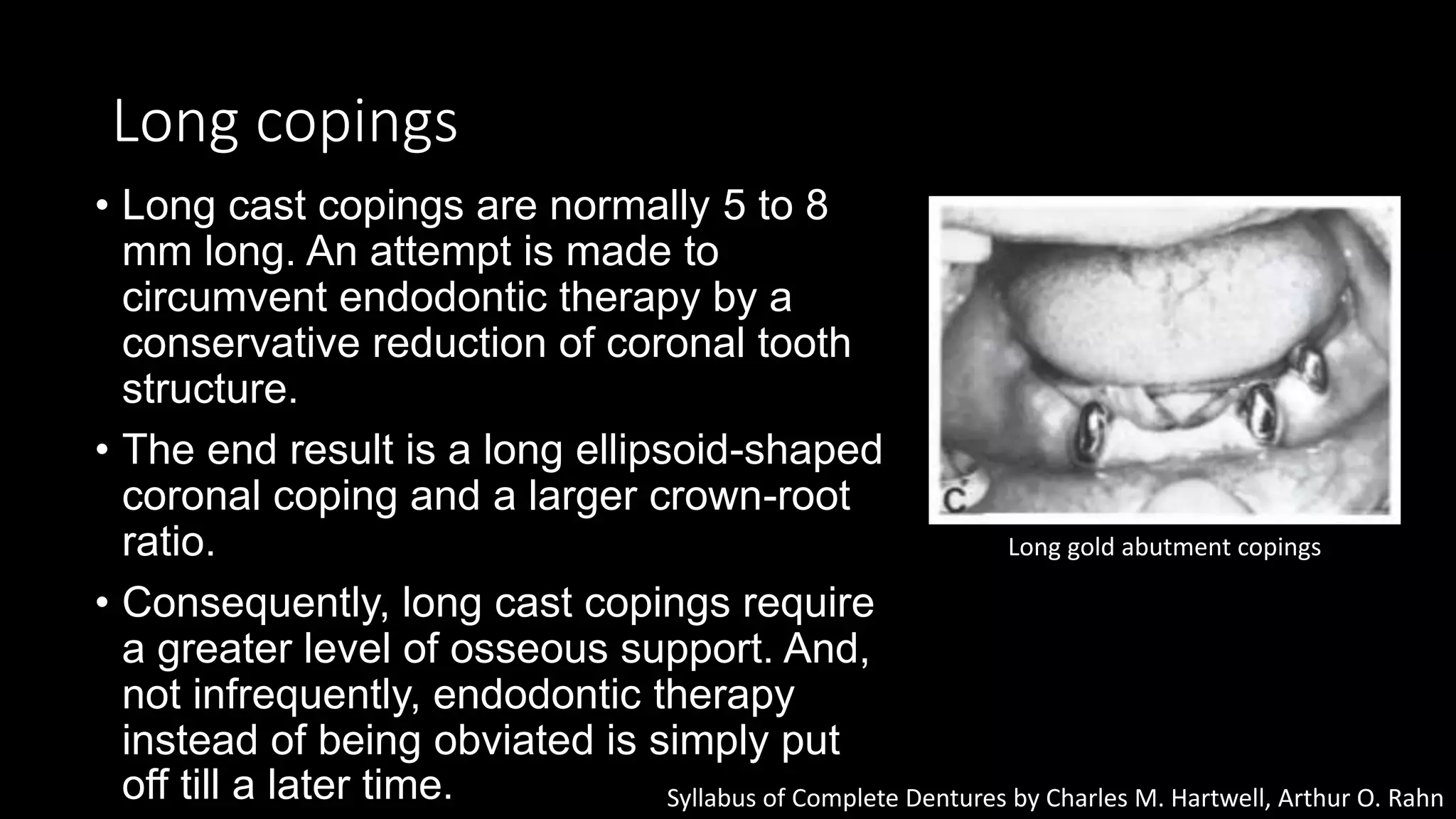 Long copings

• Long cast copings are normally 5 to 8 mm long. An attempt is made to circumvent endodontic therapy by a conservative reduction of coronal tooth structure.

• The end result is a long ellipsoid-shaped coronal coping and a larger crown-root ratio.

• Consequently, long cast copings require a greater level of osseous support. And, not infrequently, endodontic therapy instead of being obviated is simply put off till a later time.

C

Long gold abutment copings

Syllabus of Complete Dentures by Charles M. Hartwell, Arthur O. Rahn